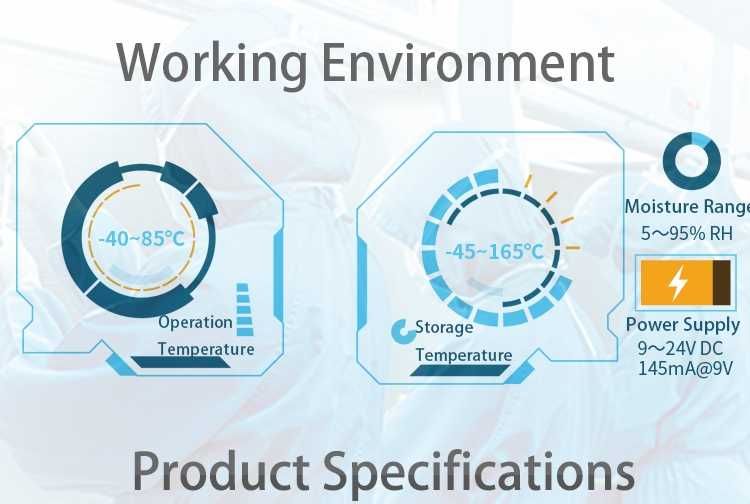 Working Environment

-40~85°C

Operation Temperature

-45~165°C

Storage Temperature

Moisture Range
5～95% RH

Power Supply
9～24V DC
145mA@9V

Product Specifications